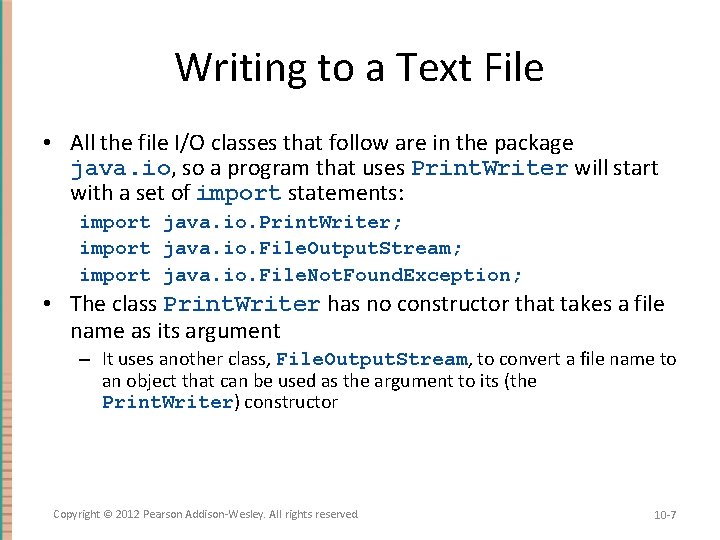 Writing to a Text File

• All the file I/O classes that follow are in the package java.io, so a program that uses PrintWriter will start with a set of import statements:

import java.io.PrintWriter;
import java.io.FileOutputStream;
import java.io.FileNotFoundException;

• The class PrintWriter has no constructor that takes a file name as its argument

– It uses another class, FileOutputStream, to convert a file name to an object that can be used as the argument to its (the PrintWriter) constructor

Copyright © 2012 Pearson Addison-Wesley. All rights reserved

10-7